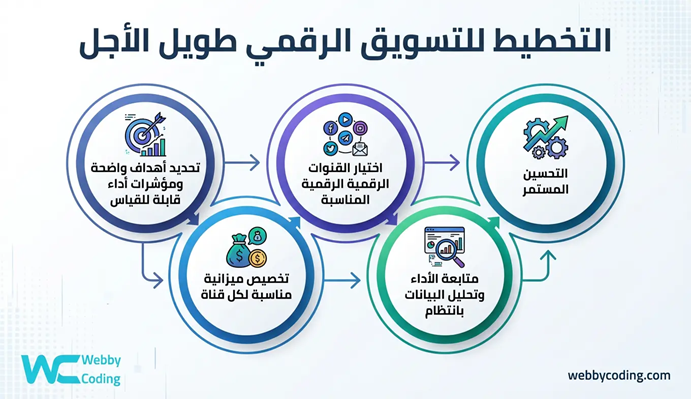 التخطيط للتسويق الرقمي طويل الأجل

تحديد أهداف واضحة ومؤشرات أداء قابلة للقياس

تخصيص ميزانية مناسبة لكل قناة

اختيار القنوات الرقمية الرقمية المناسبة

متابعة الأداء وتحليل البيانات بانتظام

التحسين المستمر

WC Webby Coding

webbycoding.com